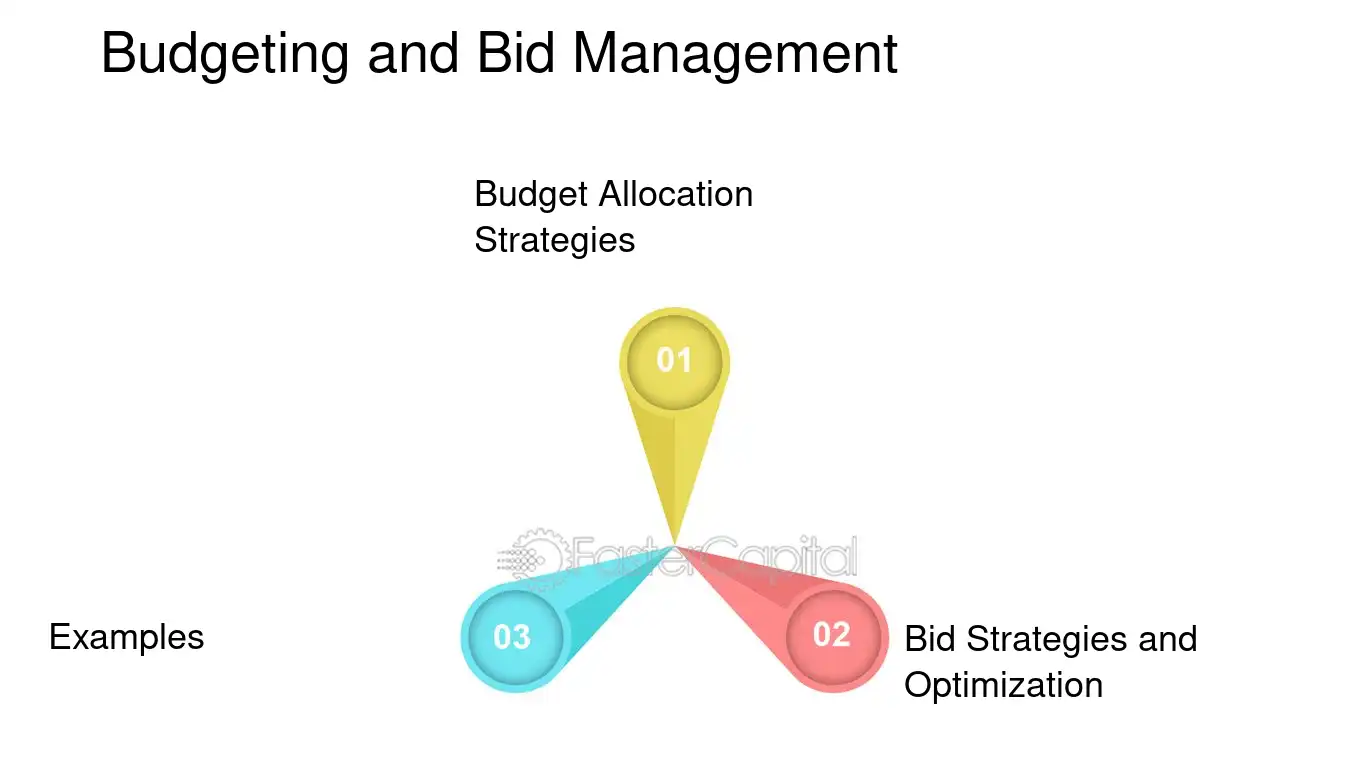 Budgeting and Bid Management

Budget Allocation Strategies

01

FasterCapital

Examples

03

02

Bid Strategies and Optimization